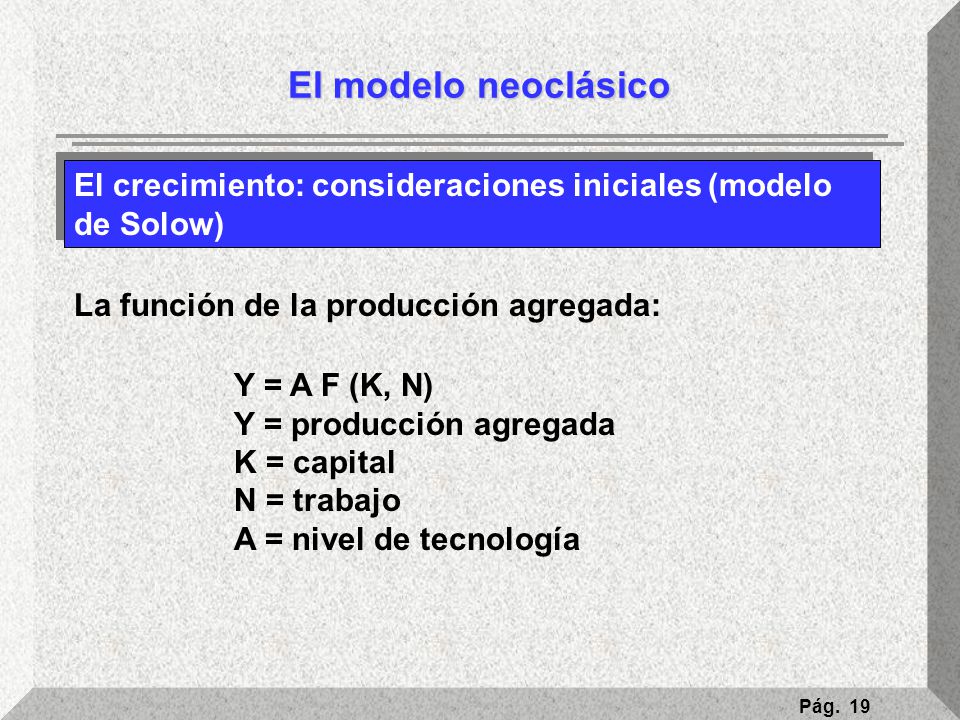 El modelo neoclásico

El crecimiento: consideraciones iniciales (modelo de Solow)

La función de la producción agregada:

$Y = A F (K, N)$
Y = producción agregada
K = capital
N = trabajo
A = nivel de tecnología

Pág. 19